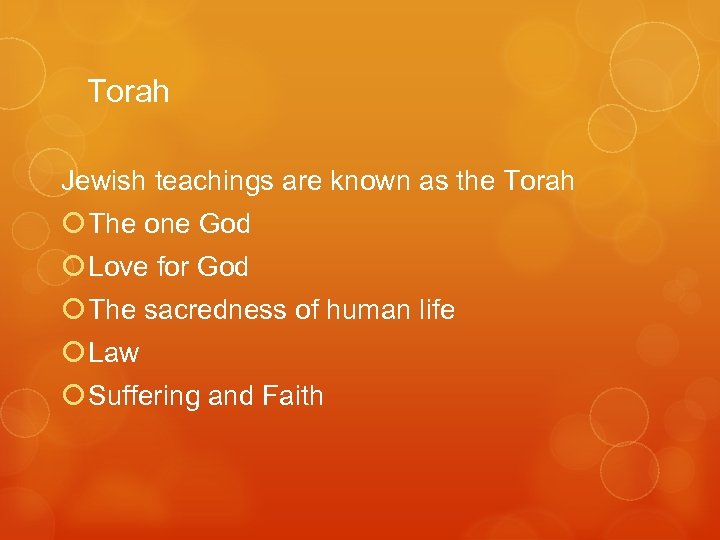 Torah

Jewish teachings are known as the Torah

The one God

Love for God

The sacredness of human life

Law

Suffering and Faith